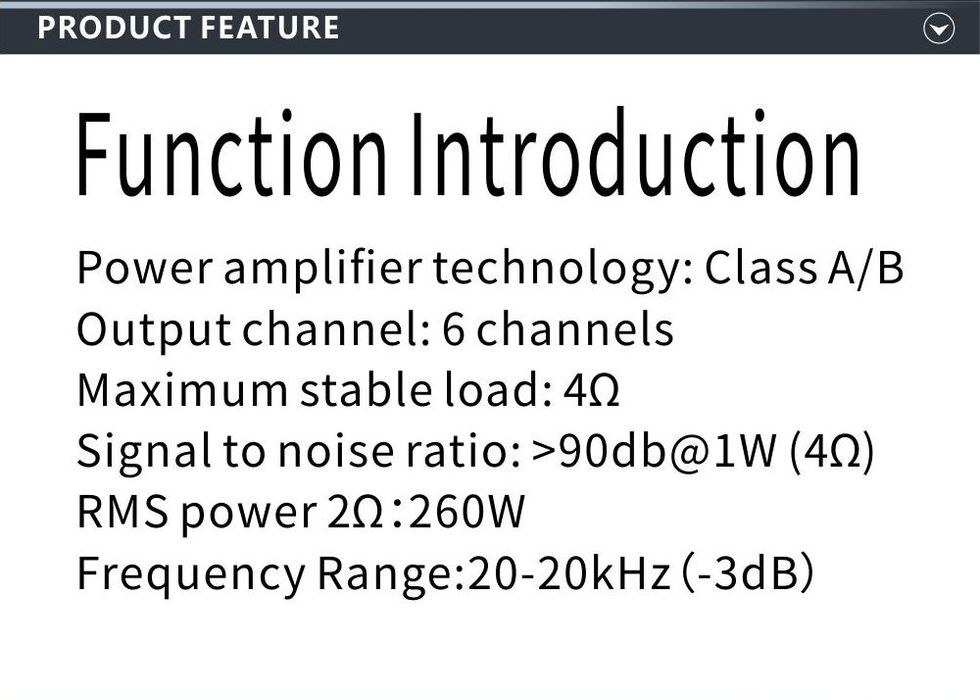 PRODUCT FEATURE

Function Introduction

Power amplifier technology: Class A/B
Output channel: 6 channels
Maximum stable load: 4Ω
Signal to noise ratio: >90db@1W (4Ω)
RMS power 2Ω：260W
Frequency Range:20-20kHz (-3dB)